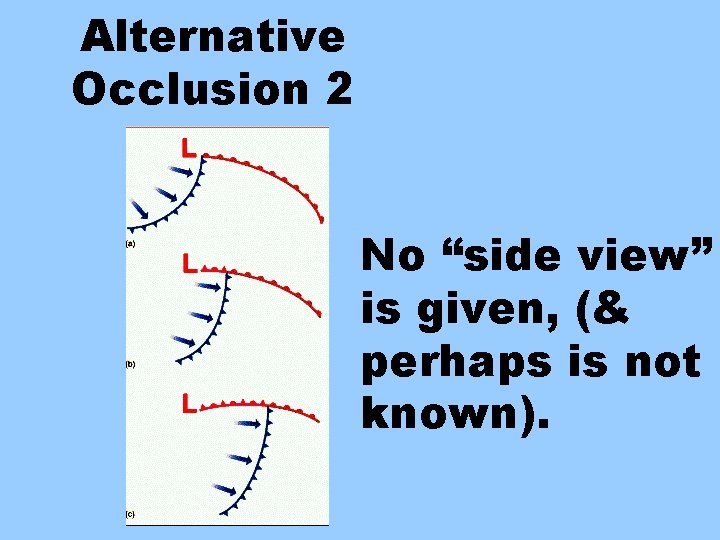 Alternative Occlusion 2

L

(a)

L

(b)

L

(c)

No “side view” is given, (& perhaps is not known).